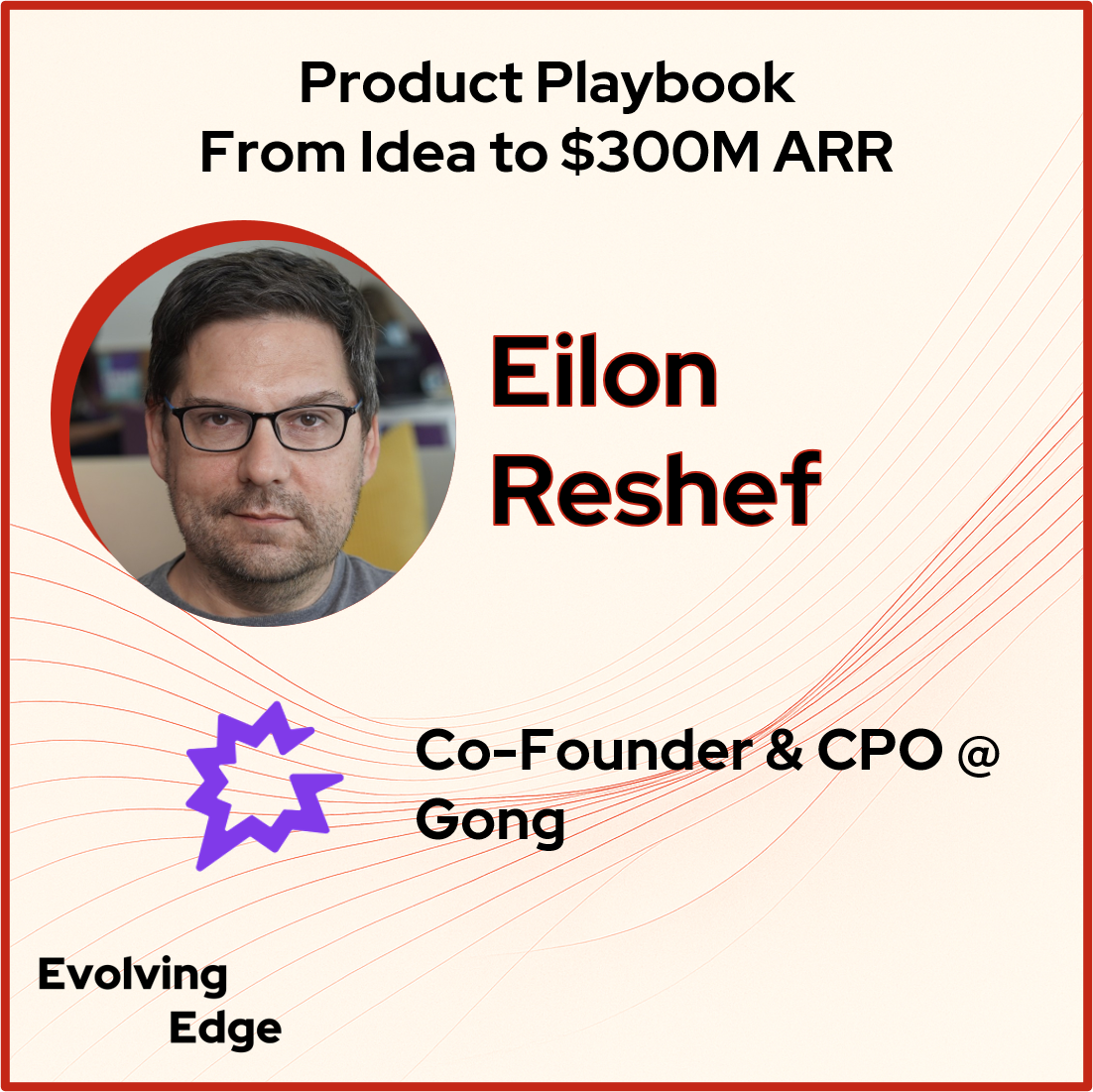 Product Playbook
From Idea to \$300M ARR

Eilon
Reshef

Co-Founder & CPO @
Gong

Evolving
Edge